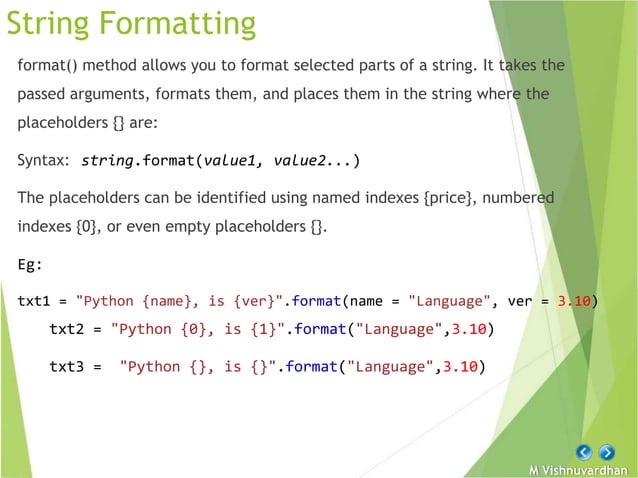 String Formatting

format() method allows you to format selected parts of a string. It takes the passed arguments, formats them, and places them in the string where the placeholders {} are:

Syntax: string.format(value1, value2...)

The placeholders can be identified using named indexes {price}, numbered indexes {0}, or even empty placeholders {}.

Eg:

txt1 = "Python {name}, is {ver}".format(name = "Language", ver = 3.10)

txt2 = "Python {0}, is {1}".format("Language",3.10)

txt3 = "Python {}, is {}".format("Language",3.10)

M Vishnuvardhan